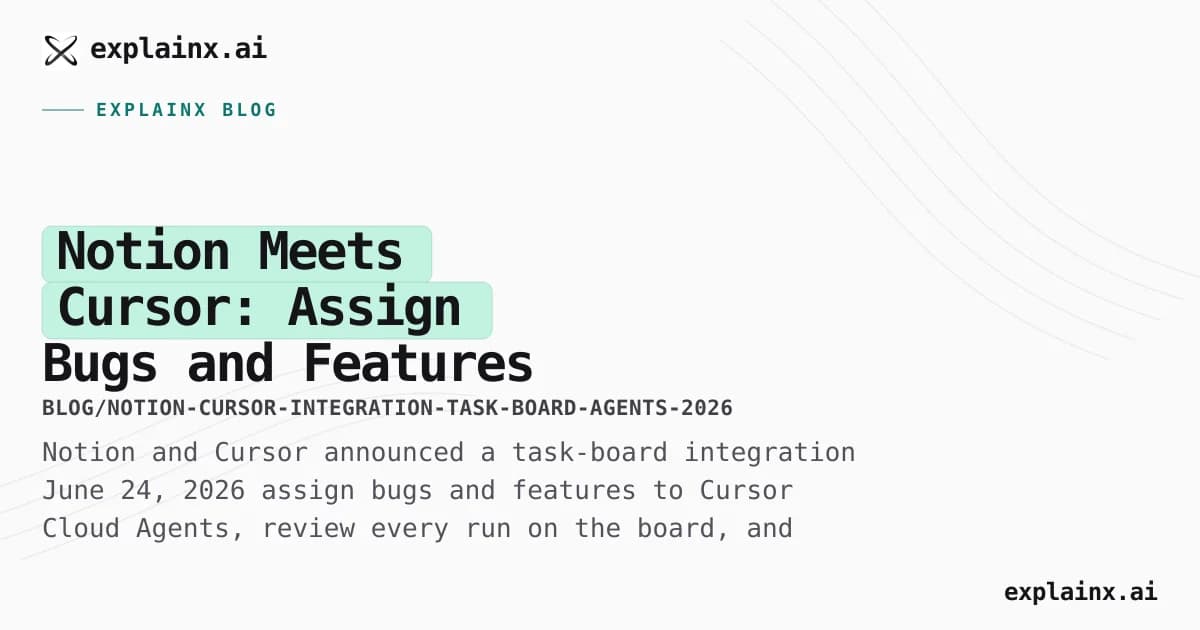 explainx.ai

EXPLAINX BLOG

Notion Meets Cursor: Assign Bugs and Features

BLOG/NOTION-CURSOR-INTEGRATION-TASK-BOARD-AGENTS-2026

Notion and Cursor announced a task-board integration June 24, 2026 assign bugs and features to Cursor Cloud Agents, review every run on the board, and

explainx.ai